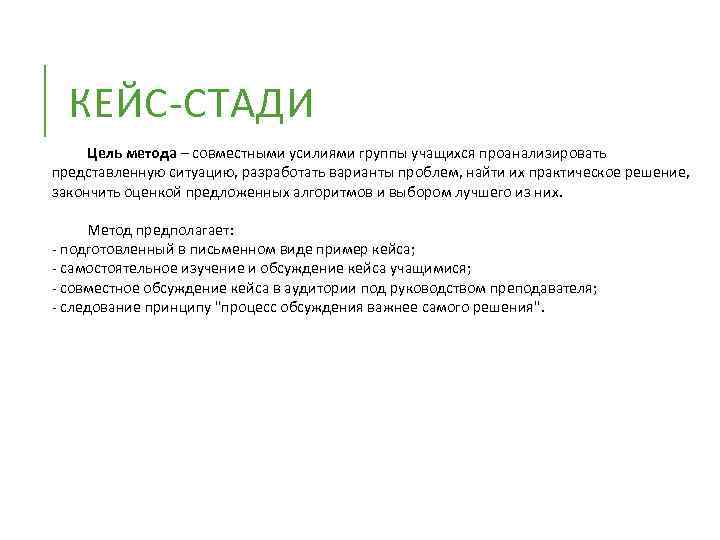 КЕЙС-СТАДИ

Цель метода – совместными усилиями группы учащихся проанализировать представленную ситуацию, разработать варианты проблем, найти их практическое решение, закончить оценкой предложенных алгоритмов и выбором лучшего из них.

Метод предполагает:
- подготовленный в письменном виде пример кейса;
- самостоятельное изучение и обсуждение кейса учащимися;
- совместное обсуждение кейса в аудитории под руководством преподавателя;
- следование принципу "процесс обсуждения важнее самого решения".